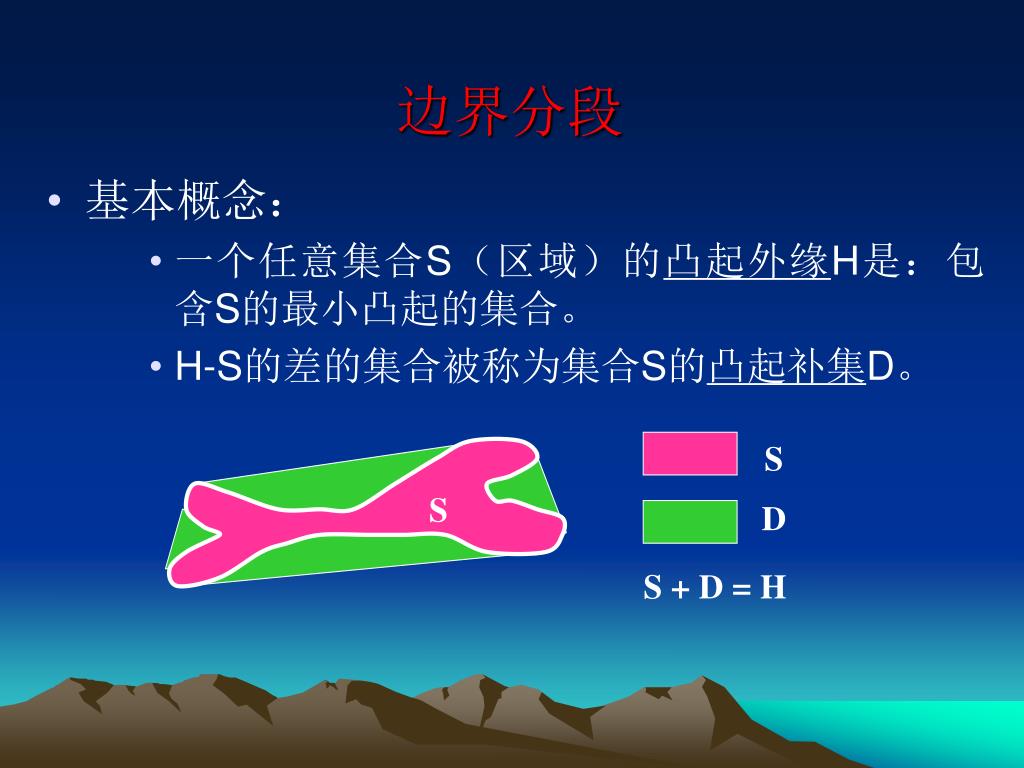 边界分段

• 基本概念：

• 一个任意集合S（区域）的凸起外缘H是：包含S的最小凸起的集合。

• H-S的差的集合被称为集合S的凸起补集D。

S

S

D

S + D = H